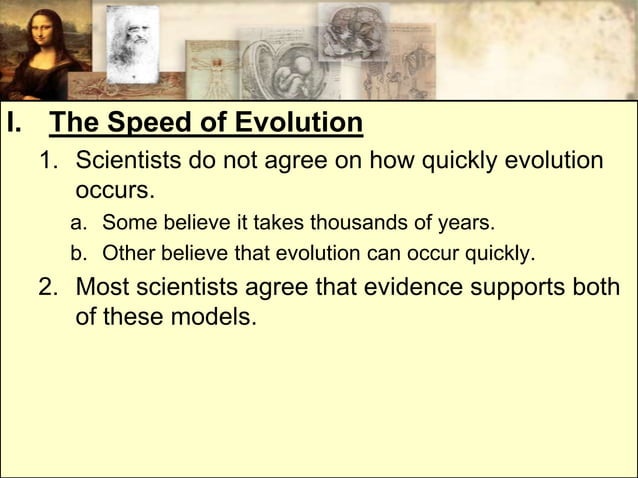 I. The Speed of Evolution

1. Scientists do not agree on how quickly evolution occurs.

a. Some believe it takes thousands of years.

b. Other believe that evolution can occur quickly.

2. Most scientists agree that evidence supports both of these models.